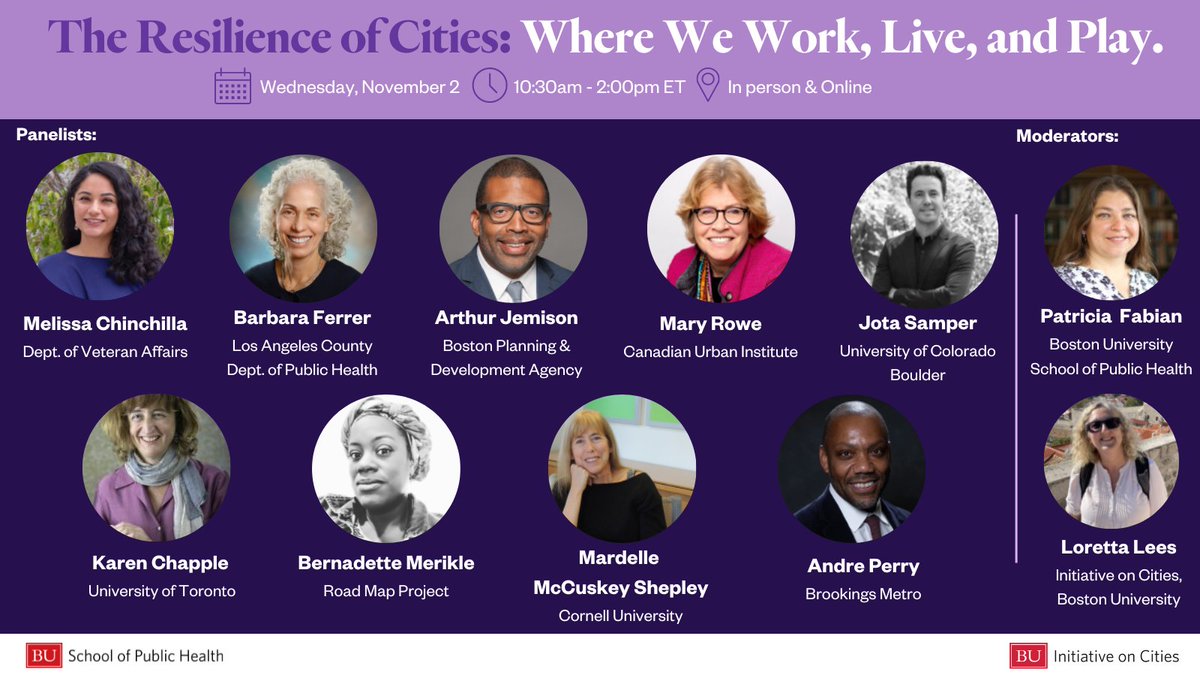 The Resilience of Cities: Where We Work, Live, and Play.

Wednesday, November 2 10:30am - 2:00pm ET In person & Online

Panelists:

Melissa Chinchilla
Dept. of Veteran Affairs

Barbara Ferrer
Los Angeles County Dept. of Public Health

Arthur Jemison
Boston Planning & Development Agency

Mary Rowe
Canadian Urban Institute

Jota Samper
University of Colorado Boulder

Karen Chapple
University of Toronto

Bernadette Merikle
Road Map Project

Mardelle McCuskey Shepley
Cornell University

Andre Perry
Brookings Metro

Moderators:

Patricia Fabian
Boston University School of Public Health

Loretta Lees
Initiative on Cities, Boston University

BU School of Public Health

BU Initiative on Cities